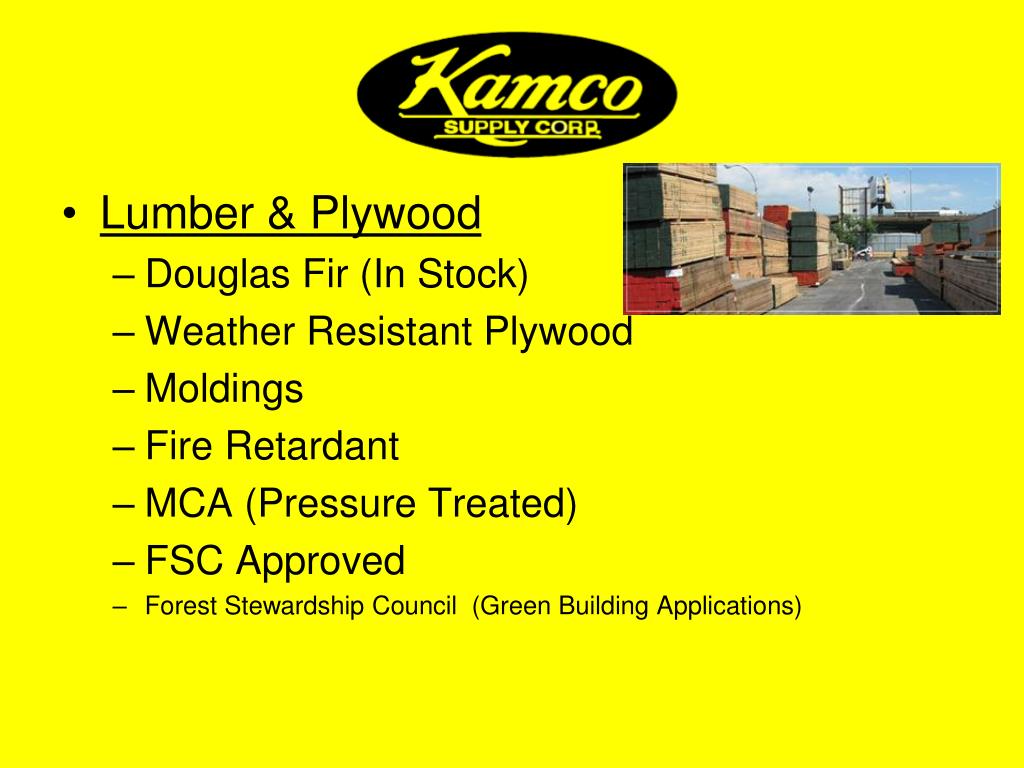 Kamco
SUPPLY CORP.

• Lumber & Plywood
– Douglas Fir (In Stock)
– Weather Resistant Plywood
– Moldings
– Fire Retardant
– MCA (Pressure Treated)
– FSC Approved
– Forest Stewardship Council (Green Building Applications)